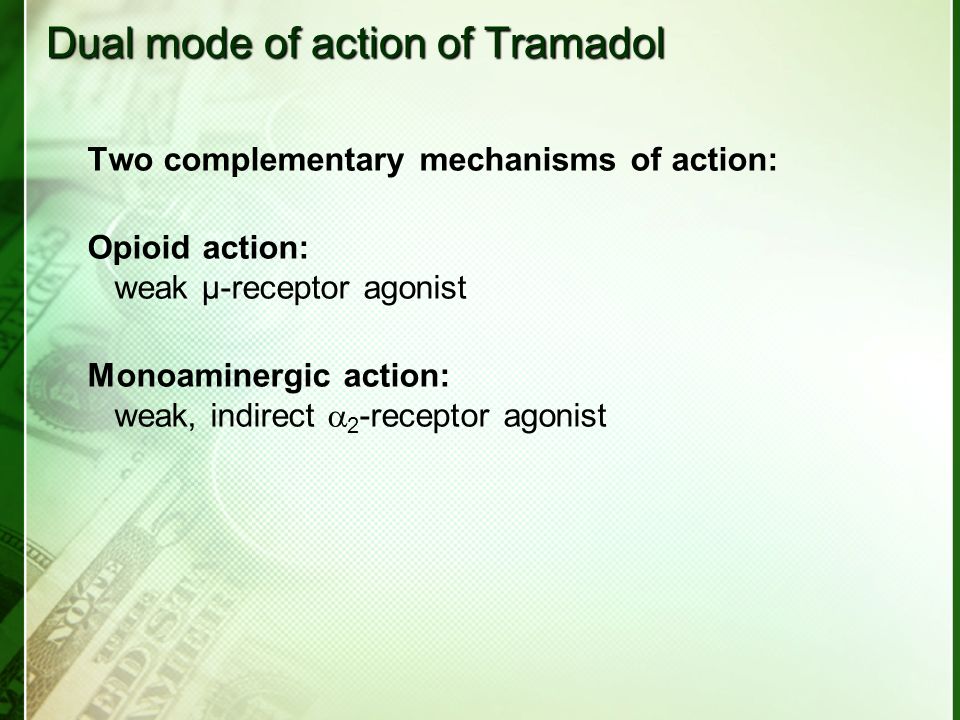 Dual mode of action of Tramadol

Two complementary mechanisms of action:

Opioid action:
weak μ-receptor agonist

Monoaminergic action:
weak, indirect $\alpha_2$-receptor agonist